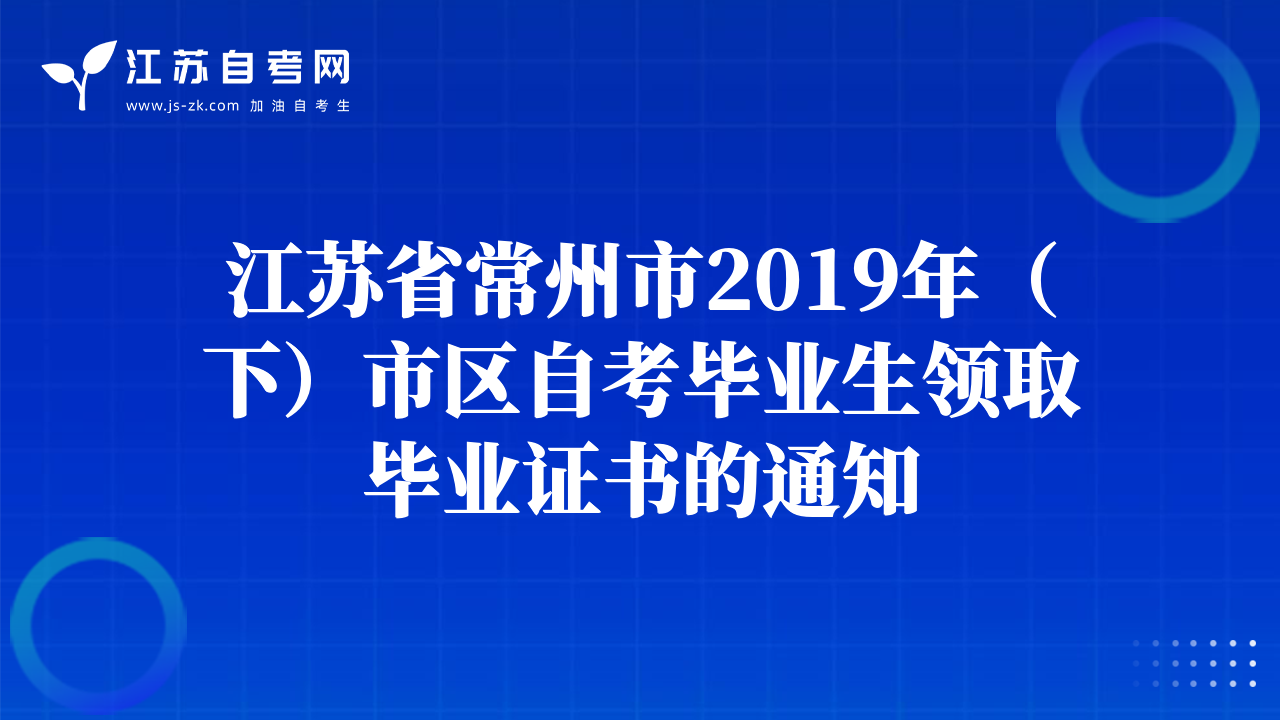 江苏自考网
www.js-zk.com 加油自考生

江苏省常州市2019年（下）市区自考毕业生领取毕业证书的通知